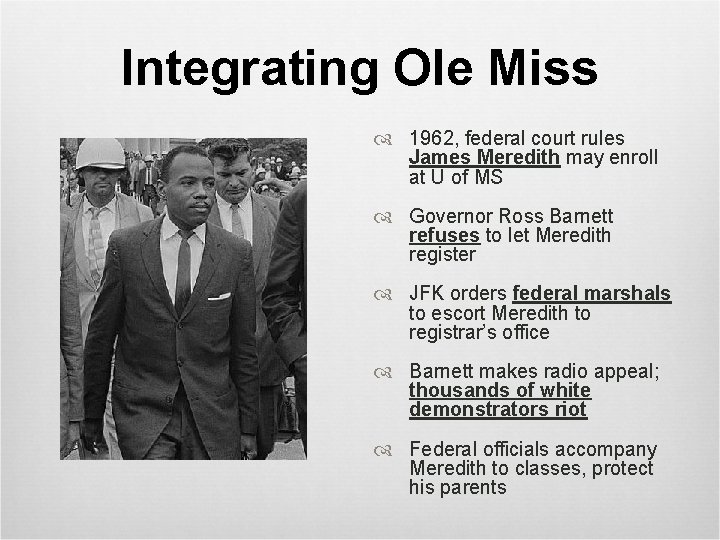 Integrating Ole Miss

1962, federal court rules James Meredith may enroll at U of MS

Governor Ross Barnett refuses to let Meredith register

JFK orders federal marshals to escort Meredith to registrar's office

Barnett makes radio appeal; thousands of white demonstrators riot

Federal officials accompany Meredith to classes, protect his parents